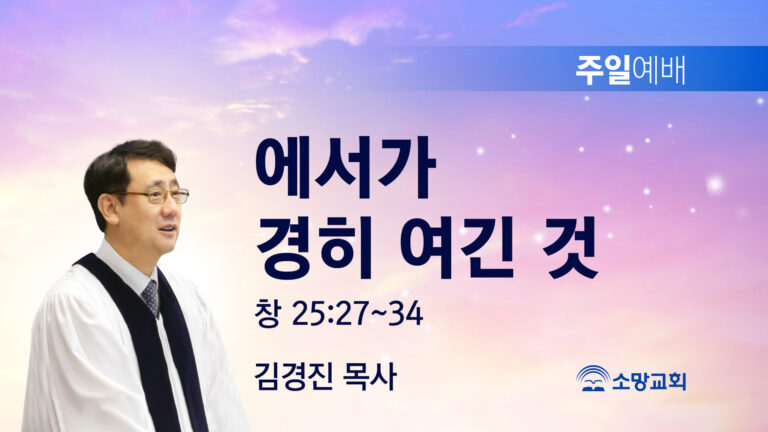 주일예배

에서가
경히 여긴 것

창 25:27~34

김경진 목사

소망교회